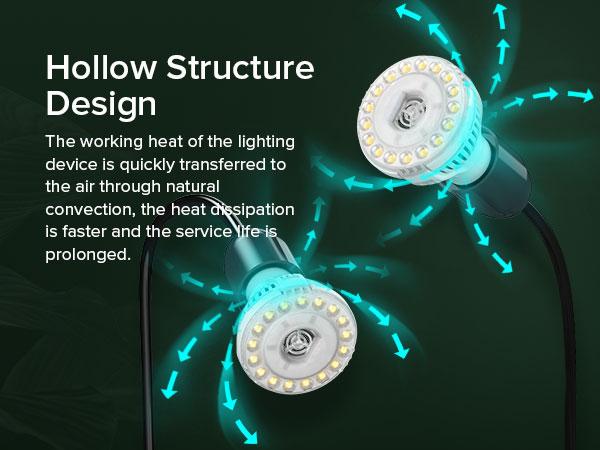 Hollow Structure Design

The working heat of the lighting device is quickly transferred to the air through natural convection, the heat dissipation is faster and the service life is prolonged.